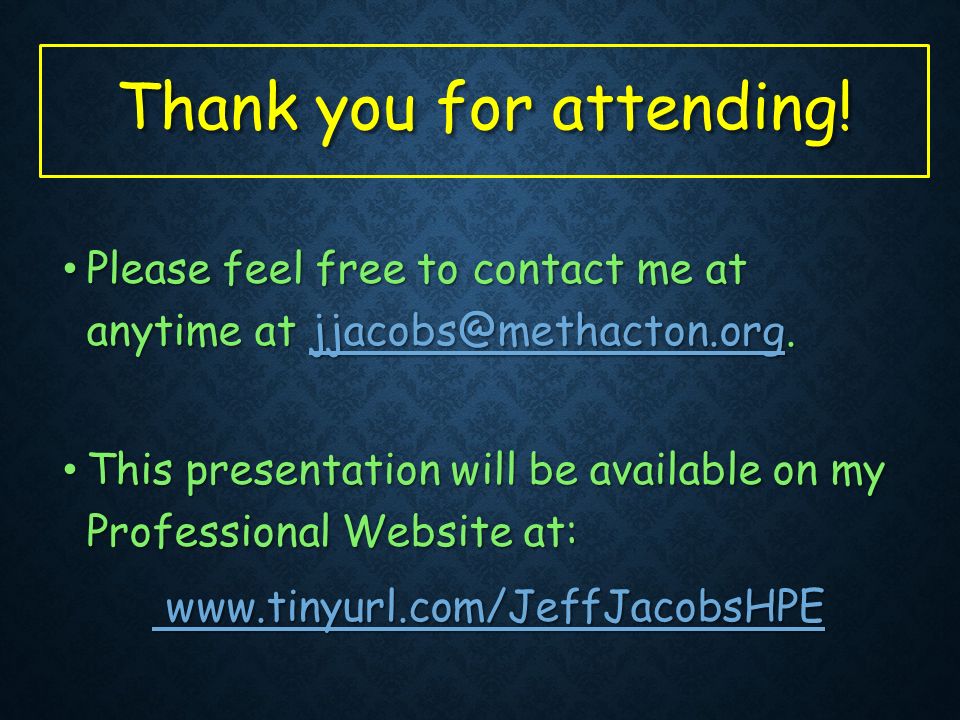 Thank you for attending!

• Please feel free to contact me at anytime at jjacobs@methacton.org.

• This presentation will be available on my Professional Website at:

www.tinyurl.com/JeffJacobsHPE